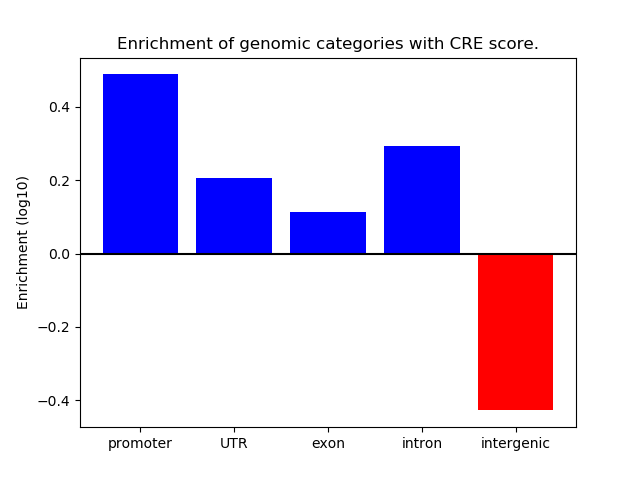 Enrichment of genomic categories with CRE score.

Enrichment (log10)

0.4
0.2
0.0
−0.2
−0.4

promoter
UTR
exon
intron
intergenic